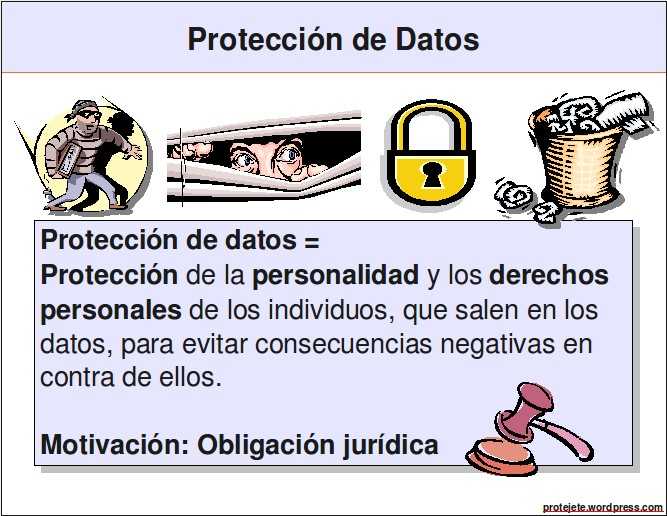 Protección de Datos

Protección de datos =
Protección de la personalidad y los derechos personales de los individuos, que salen en los datos, para evitar consecuencias negativas en contra de ellos.

Motivación: Obligación jurídica

protejete.wordpress.com